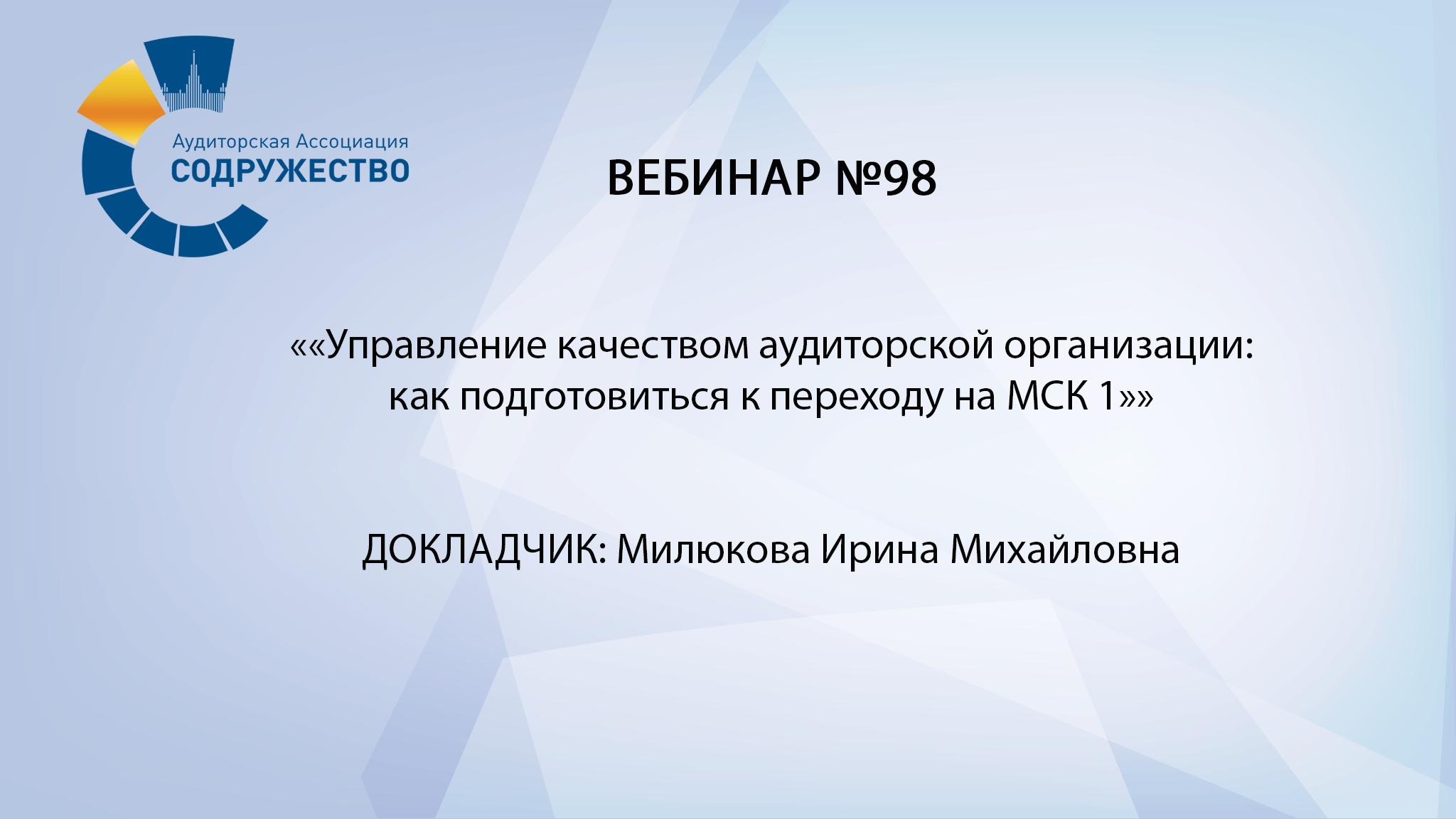 Аудиторская Ассоциация
СОДРУЖЕСТВО

ВЕБИНАР №98

««Управление качеством аудиторской организации: как подготовиться к переходу на МСК 1»»

ДОКЛАДЧИК: Милюкова Ирина Михайловна